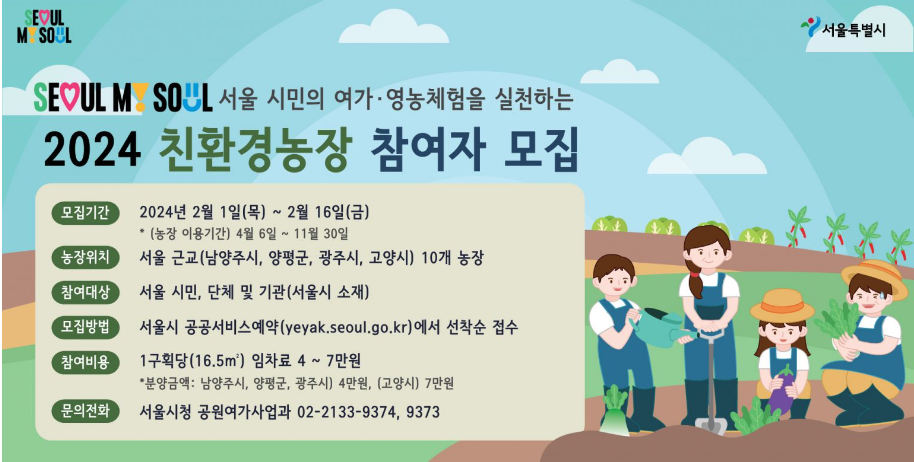 SEOUL MY SOUL

서울특별시

SEOUL MY SOUL 서울 시민의 여가·영농체험을 실천하는

2024 친환경농장 참여자 모집

모집기간 2024년 2월 1일(목) ~ 2월 16일(금)
* (농장 이용기간) 4월 6일 ~ 11월 30일

농장위치 서울 근교(남양주시, 양평군, 광주시, 고양시) 10개 농장

참여대상 서울 시민, 단체 및 기관(서울시 소재)

모집방법 서울시 공공서비스예약(yeyak.seoul.go.kr)에서 선착순 접수

참여비용 1구획당(16.5$m^2$) 임차료 4 ~ 7만원
*분양금액: 남양주시, 양평군, 광주시) 4만원, (고양시) 7만원

문의전화 서울시청 공원여가사업과 02-2133-9374, 9373